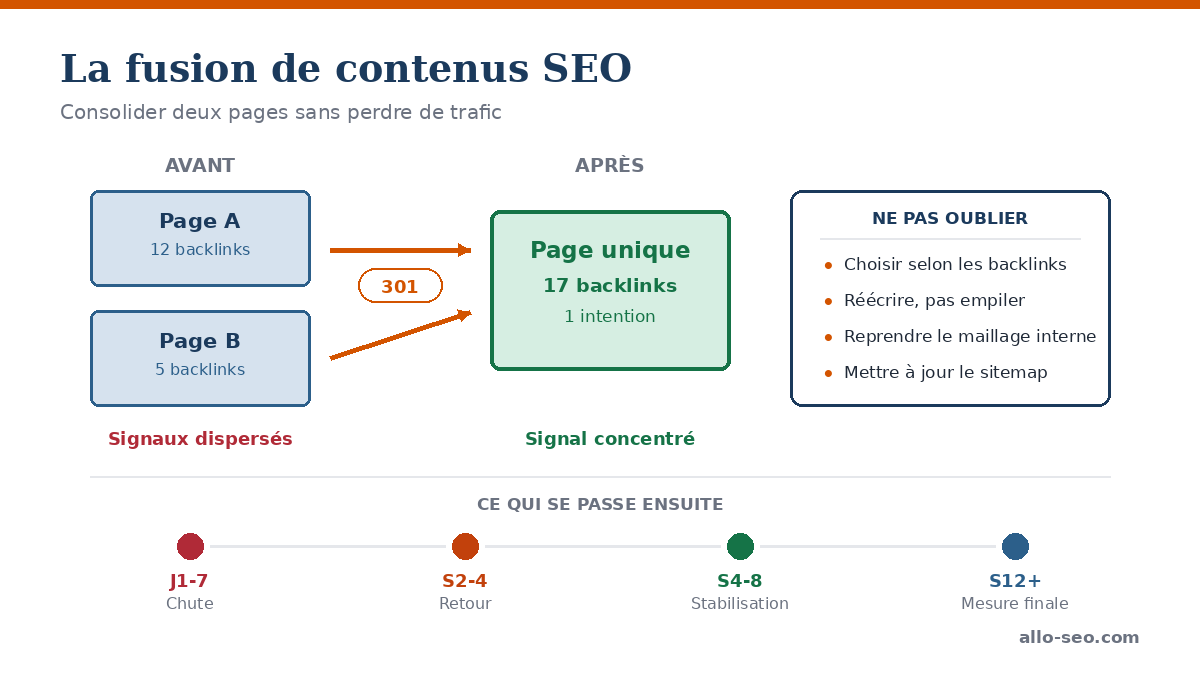 La fusion de contenus SEO

Consolider deux pages sans perdre de trafic

AVANT

Page A
12 backlinks

Page B
5 backlinks

Signaux dispersés

301

APRÈS

Page unique
17 backlinks
1 intention

Signal concentré

NE PAS OUBLIER

- Choisir selon les backlinks
- Réécrire, pas empiler
- Reprendre le maillage interne
- Mettre à jour le sitemap

CE QUI SE PASSE ENSUITE

J1-7
Chute

S2-4
Retour

S4-8
Stabilisation

S12+
Mesure finale

allo-seo.com